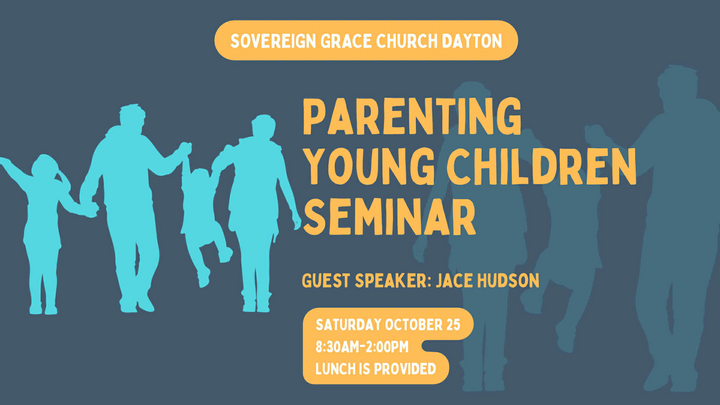 SOVEREIGN GRACE CHURCH DAYTON

PARENTING YOUNG CHILDREN SEMINAR

GUEST SPEAKER: JACE HUDSON

SATURDAY OCTOBER 25
8:30AM-2:00PM
LUNCH IS PROVIDED